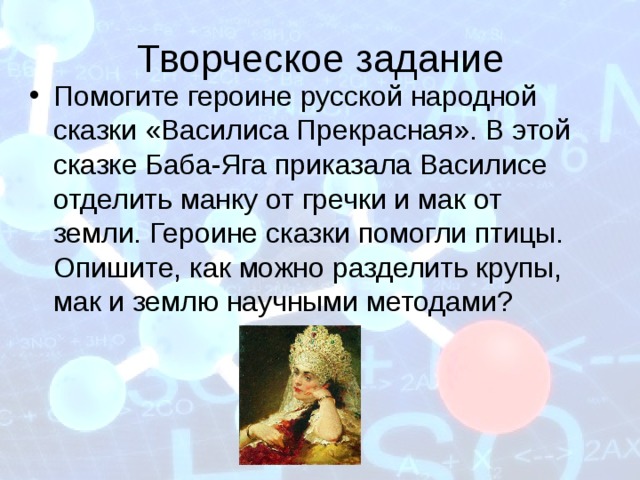 Творческое задание

• Помогите героине русской народной сказки «Василиса Прекрасная». В этой сказке Баба-Яга приказала Василисе отделить манку от гречки и мак от земли. Героине сказки помогли птицы. Опишите, как можно разделить крупы, мак и землю научными методами?